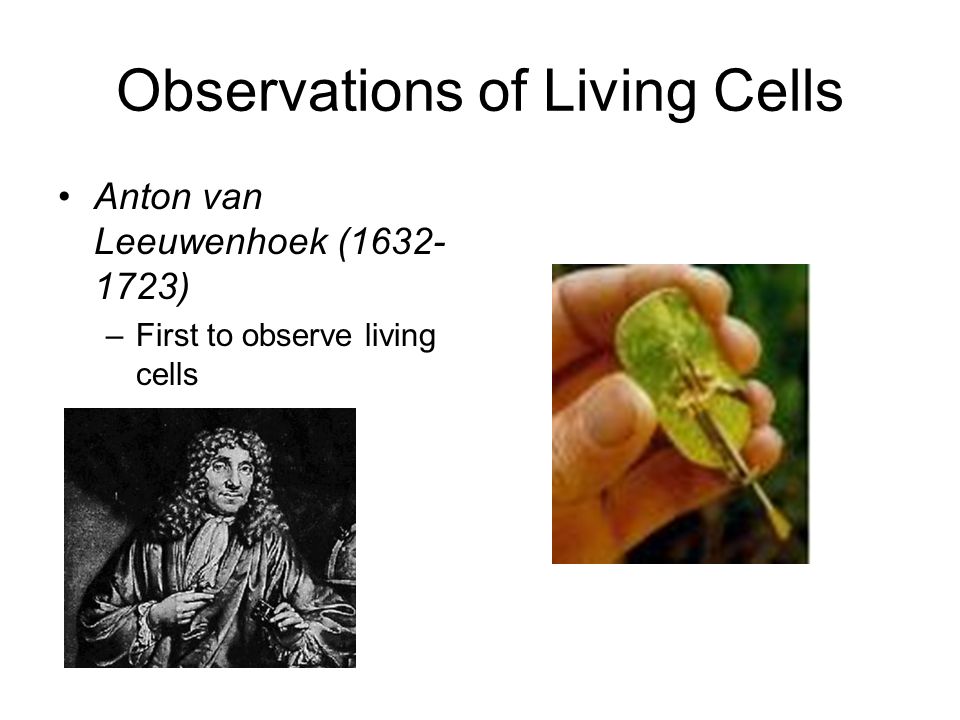 Observations of Living Cells

• Anton van Leeuwenhoek (1632-1723)
– First to observe living cells